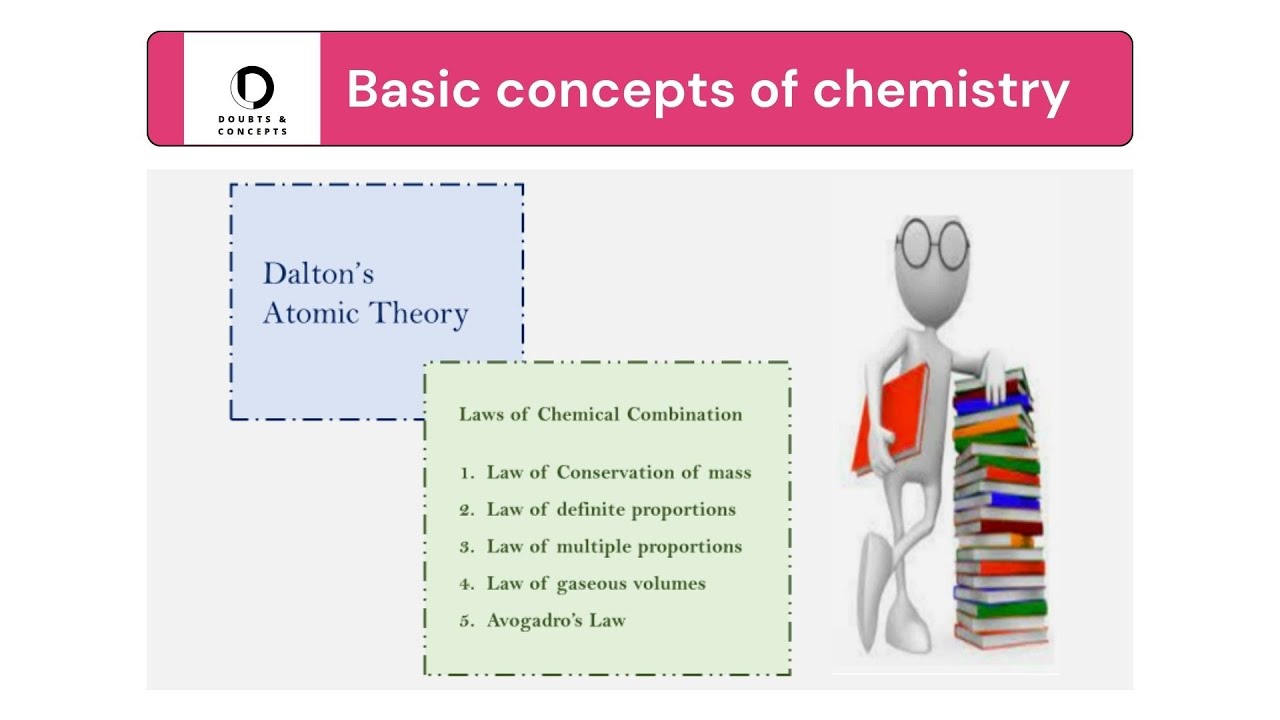 DOUBTS & CONCEPTS

Basic concepts of chemistry

Dalton's Atomic Theory

Laws of Chemical Combination

1. Law of Conservation of mass
2. Law of definite proportions
3. Law of multiple proportions
4. Law of gaseous volumes
5. Avogadro's Law